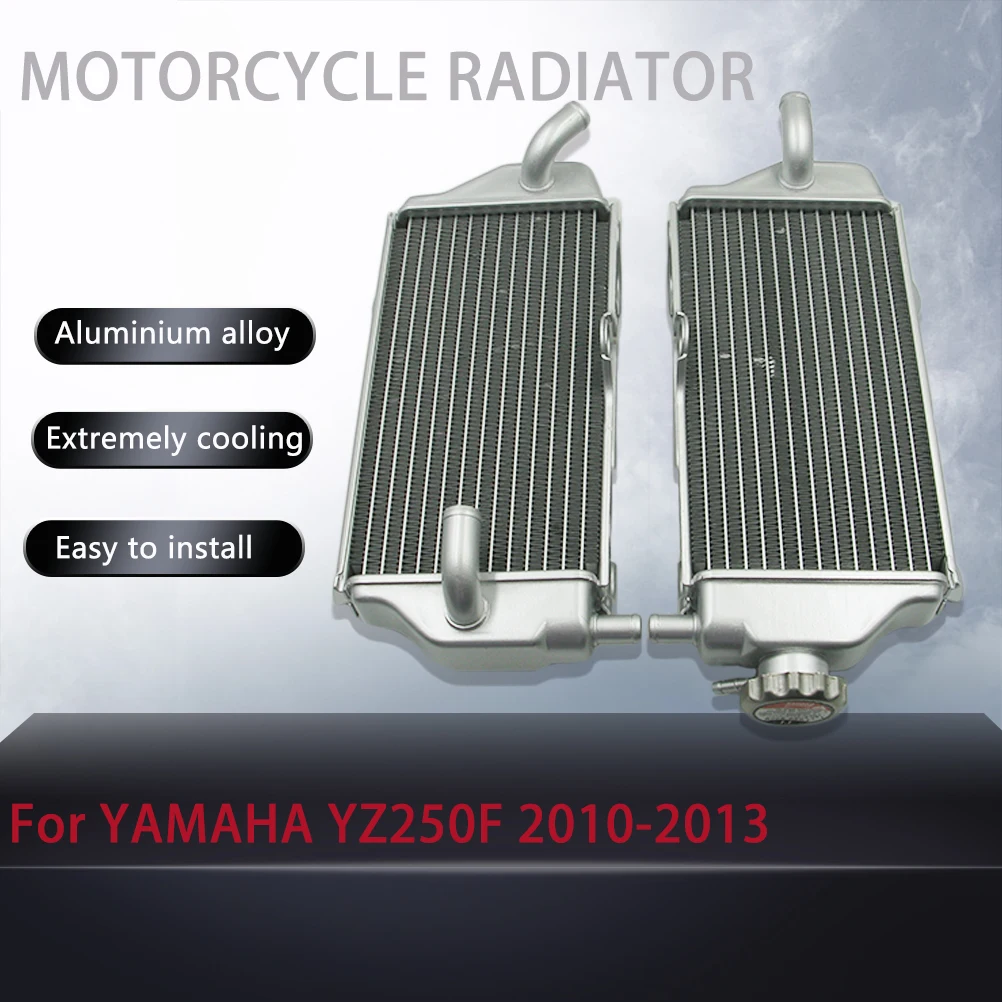 MOTORCYCLE RADIATOR

Aluminium alloy

Extremely cooling

Easy to install

For YAMAHA YZ250F 2010-2013